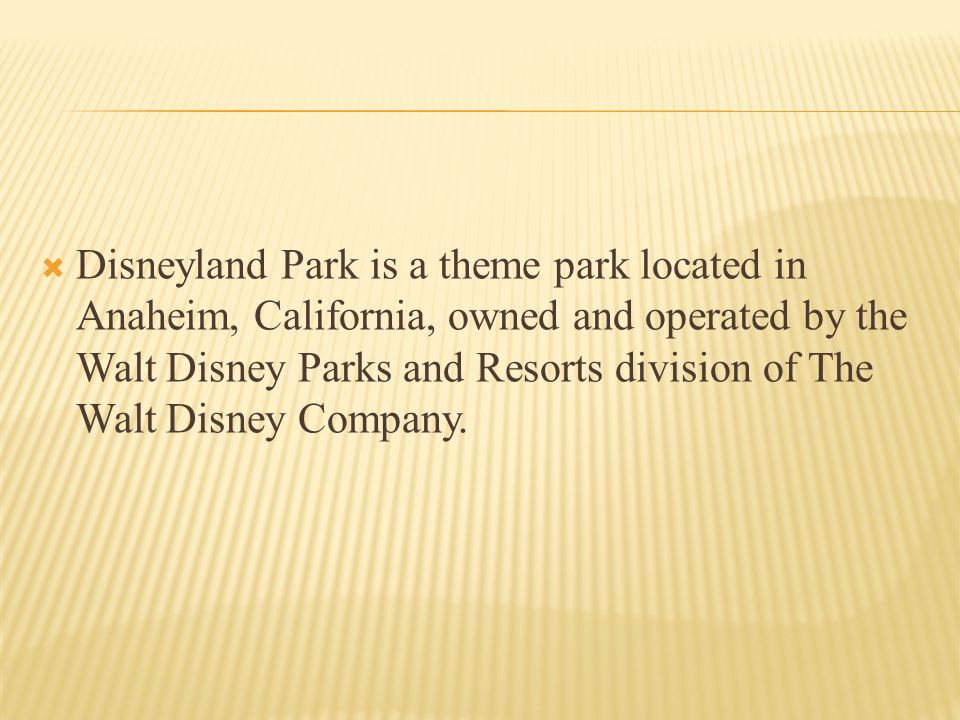 Disneyland Park is a theme park located in Anaheim, California, owned and operated by the Walt Disney Parks and Resorts division of The Walt Disney Company.